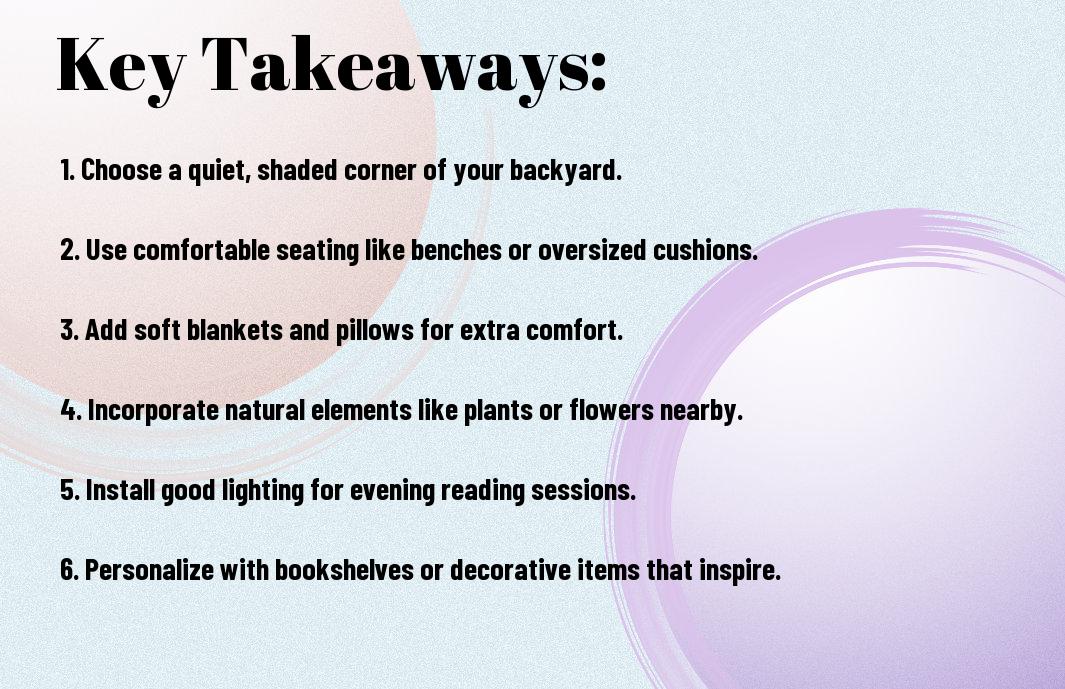 Key Takeaways:

1. Choose a quiet, shaded corner of your backyard.

2. Use comfortable seating like benches or oversized cushions.

3. Add soft blankets and pillows for extra comfort.

4. Incorporate natural elements like plants or flowers nearby.

5. Install good lighting for evening reading sessions.

6. Personalize with bookshelves or decorative items that inspire.